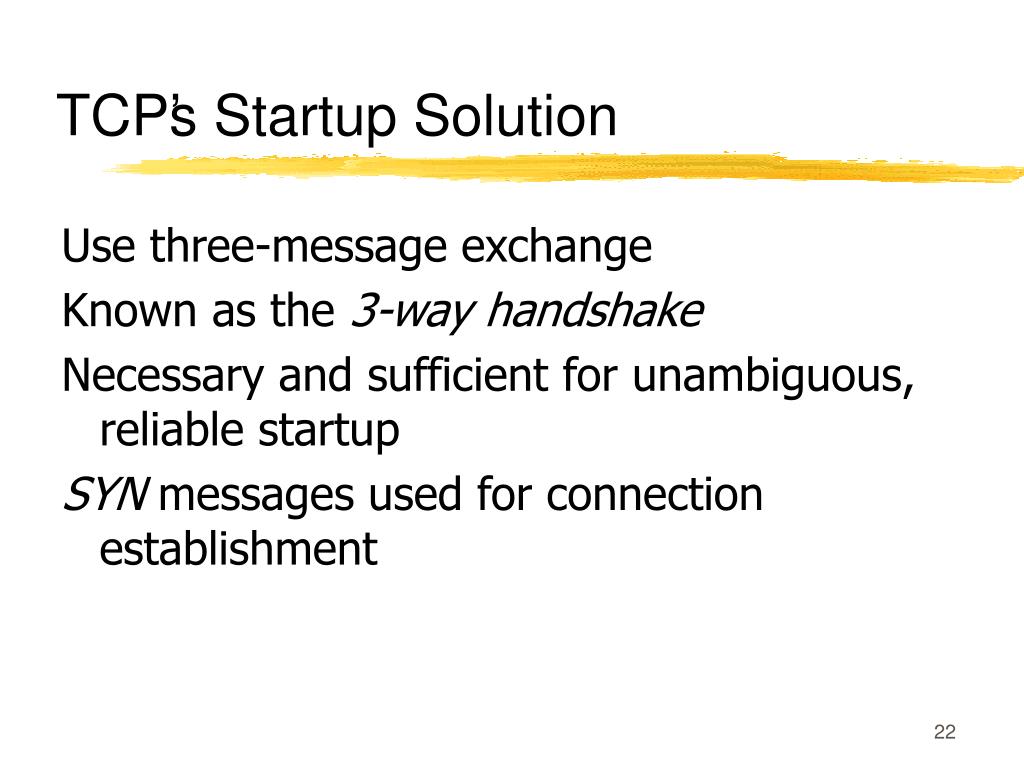 TCP's Startup Solution

Use three-message exchange

Known as the 3-way handshake

Necessary and sufficient for unambiguous, reliable startup

SYN messages used for connection establishment

22